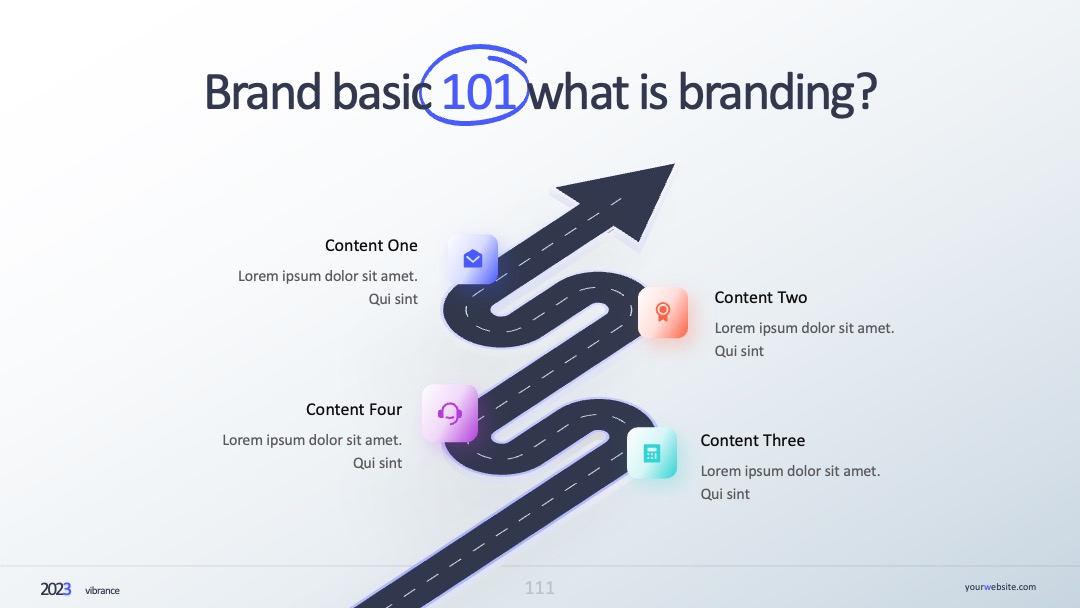 Brand basic 101 what is branding?

Content One
Lorem ipsum dolor sit amet. Qui sint

Content Two
Lorem ipsum dolor sit amet. Qui sint

Content Four
Lorem ipsum dolor sit amet. Qui sint

Content Three
Lorem ipsum dolor sit amet. Qui sint

2023 vibrance

111

yourwebsite.com